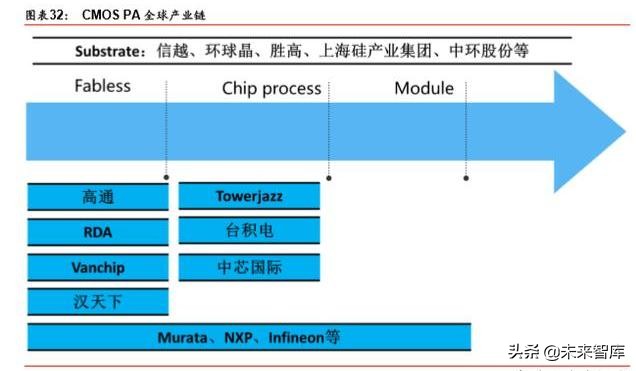 图表32： CMOS PA 全球产业链

Substrate：信越、环球晶、胜高、上海硅产业集团、中环股份等

Fabless

Chip process

Module

高通

RDA

Vanchip

汉天下

Towerjazz

台积电

中芯国际

Murata、NXP、Infineon等

头条 @未来智库